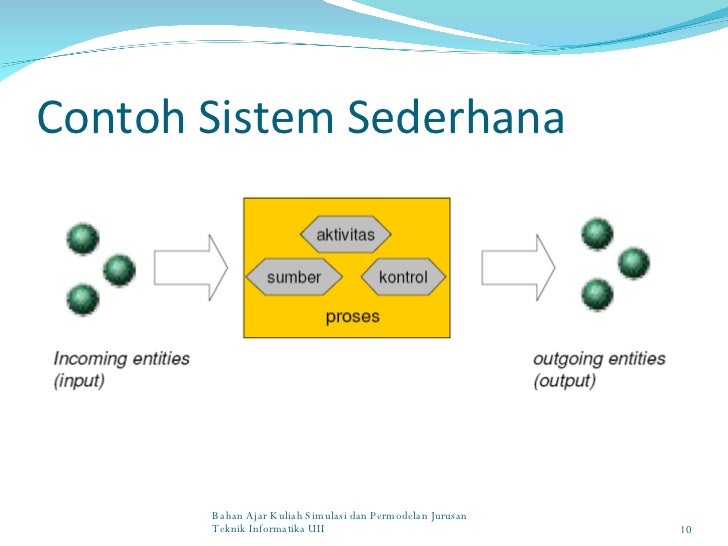 Contoh Sistem Sederhana

aktivitas

sumber

kontrol

proses

Incoming entities
(input)

outgoing entities
(output)

Bahan Ajar Kuliah Simulasi dan Permodelan Jurusan
Teknik Informatika UII

10